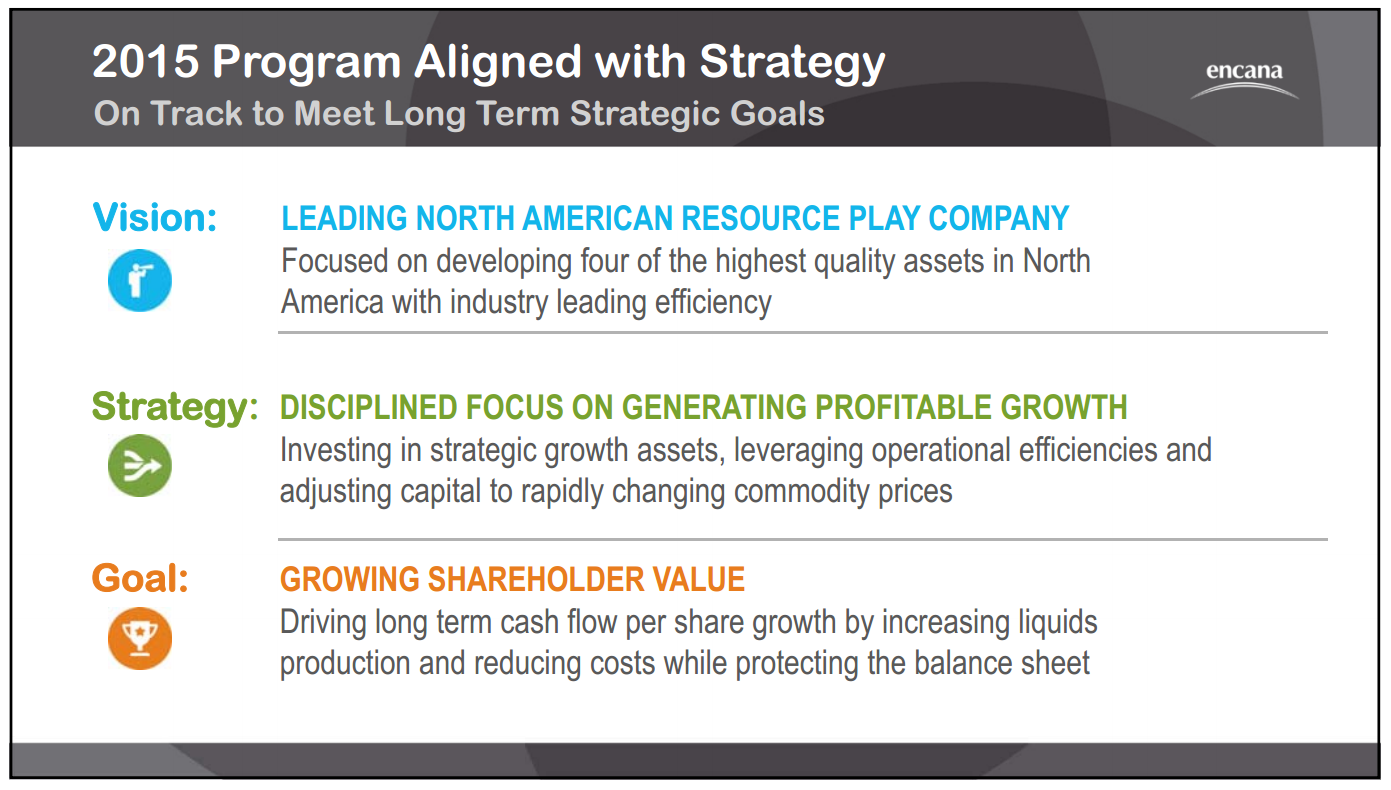 2015 Program Aligned with Strategy
On Track to Meet Long Term Strategic Goals

encana

Vision: LEADING NORTH AMERICAN RESOURCE PLAY COMPANY
Focused on developing four of the highest quality assets in North America with industry leading efficiency

Strategy: DISCIPLINED FOCUS ON GENERATING PROFITABLE GROWTH
Investing in strategic growth assets, leveraging operational efficiencies and adjusting capital to rapidly changing commodity prices

Goal: GROWING SHAREHOLDER VALUE
Driving long term cash flow per share growth by increasing liquids production and reducing costs while protecting the balance sheet